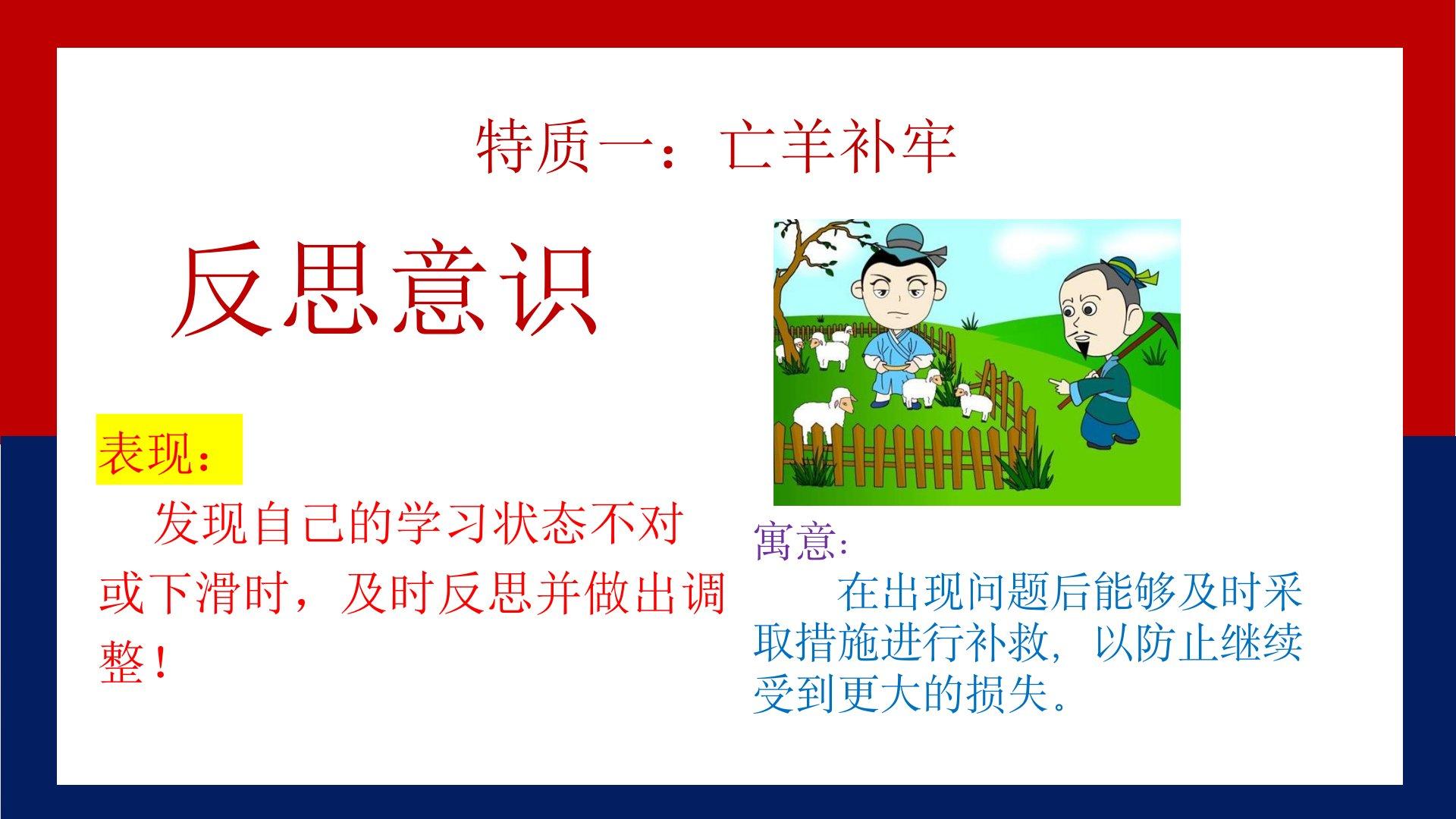 特质一：亡羊补牢

反思意识

表现：

发现自己的学习状态不对或下滑时，及时反思并做出调整！

寓意:

在出现问题后能够及时采取措施进行补救，以防止继续受到更大的损失。